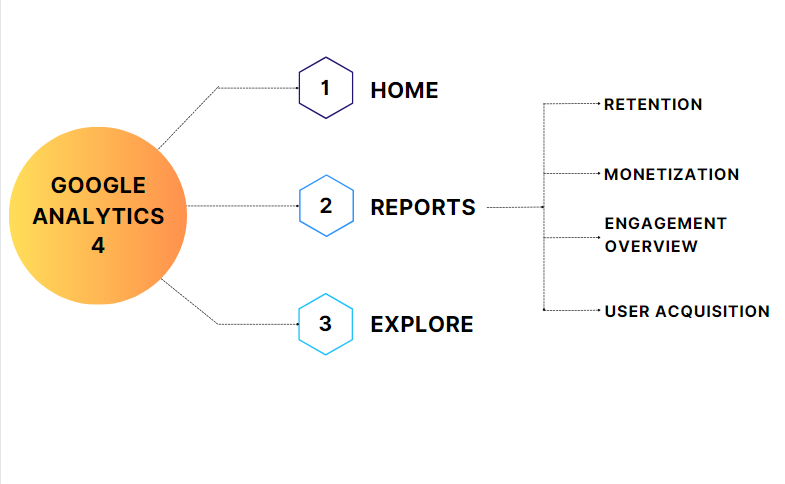 GOOGLE ANALYTICS 4

1 HOME

2 REPORTS

3 EXPLORE

RETENTION

MONETIZATION

ENGAGEMENT OVERVIEW

USER ACQUISITION